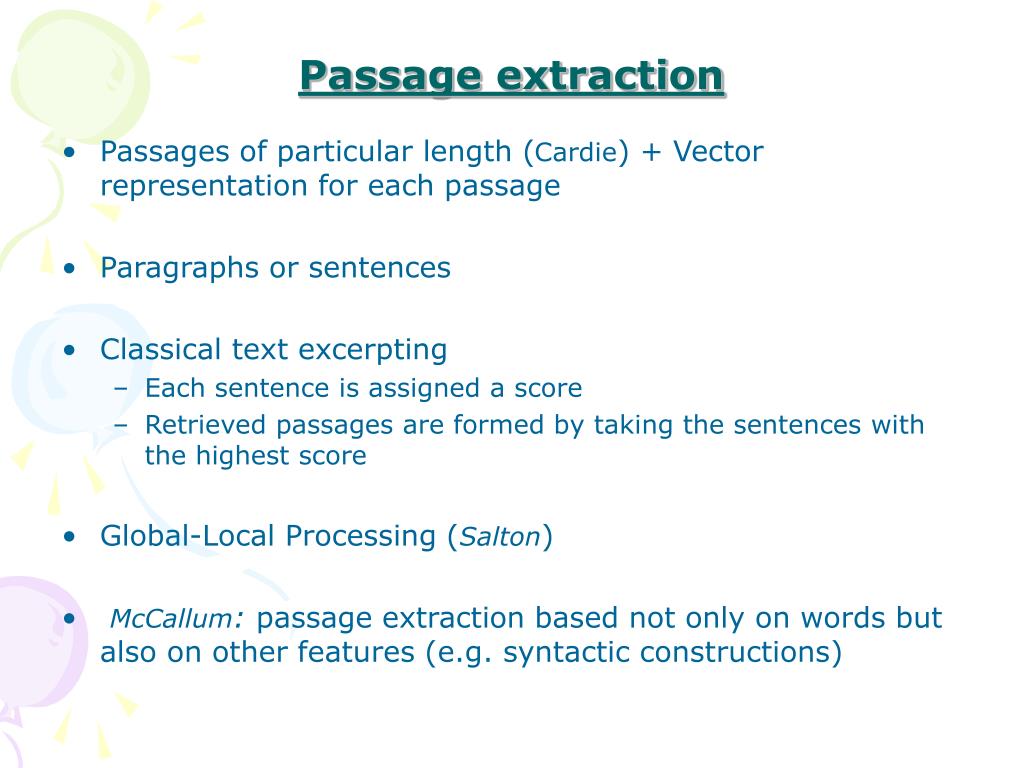 Passage extraction

• Passages of particular length (Cardie) + Vector representation for each passage

• Paragraphs or sentences

• Classical text excerpting
– Each sentence is assigned a score
– Retrieved passages are formed by taking the sentences with the highest score

• Global-Local Processing (Salton)

• McCallum: passage extraction based not only on words but also on other features (e.g. syntactic constructions)